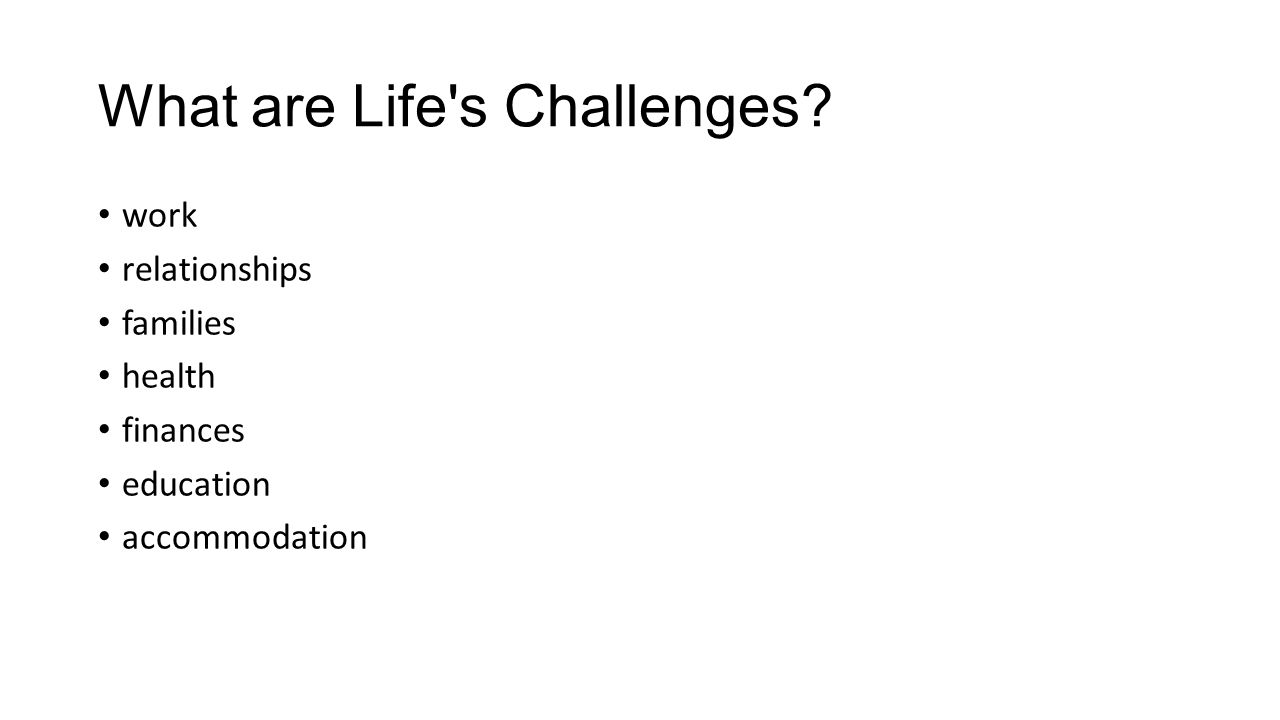 What are Life's Challenges?

• work
• relationships
• families
• health
• finances
• education
• accommodation